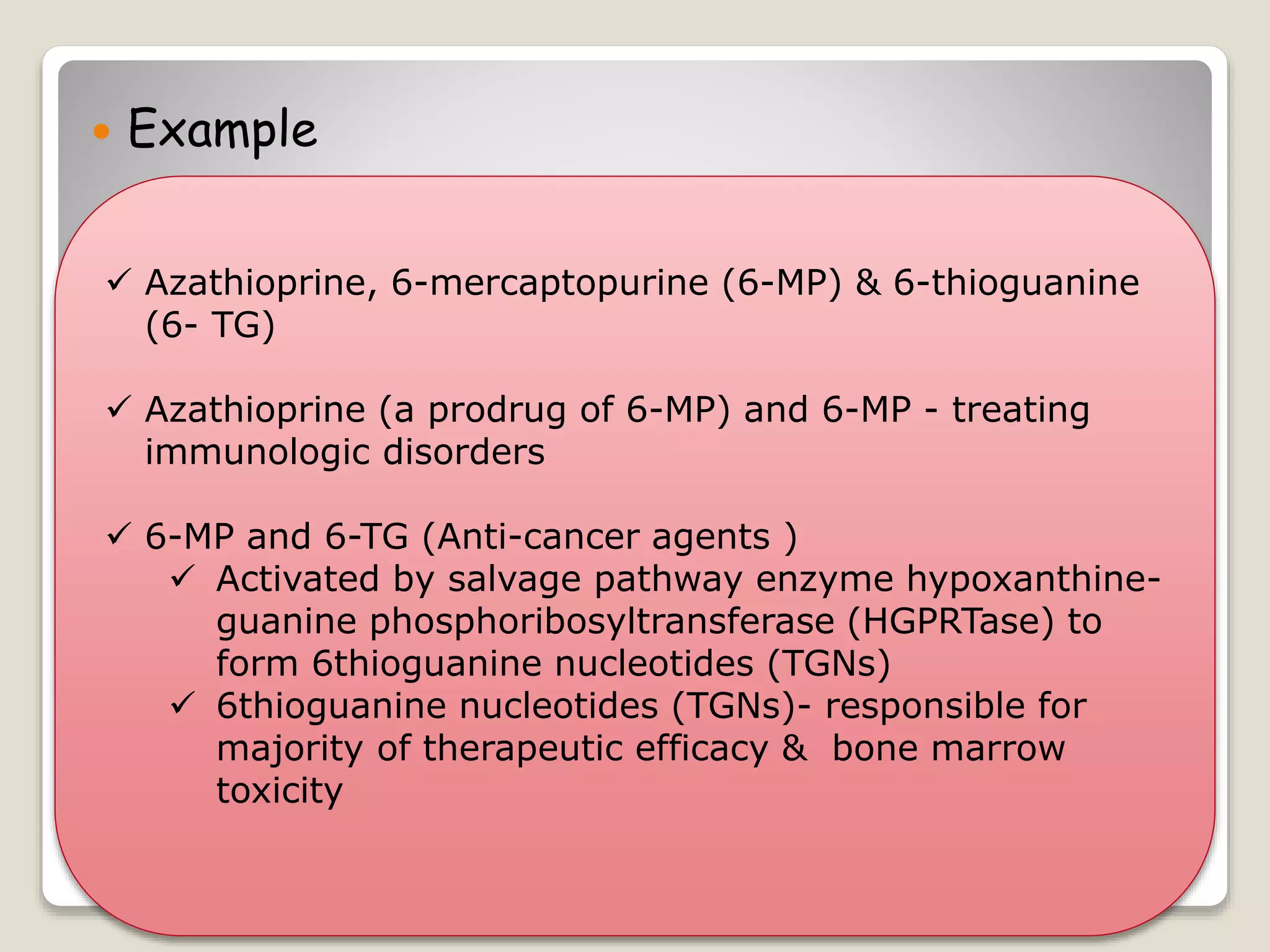 • Example

✓ Azathioprine, 6-mercaptopurine (6-MP) & 6-thioguanine (6- TG)

✓ Azathioprine (a prodrug of 6-MP) and 6-MP - treating immunologic disorders

✓ 6-MP and 6-TG (Anti-cancer agents )
✓ Activated by salvage pathway enzyme hypoxanthine-guanine phosphoribosyltransferase (HGPRTase) to form 6thioguanine nucleotides (TGNs)
✓ 6thioguanine nucleotides (TGNs)- responsible for majority of therapeutic efficacy & bone marrow toxicity